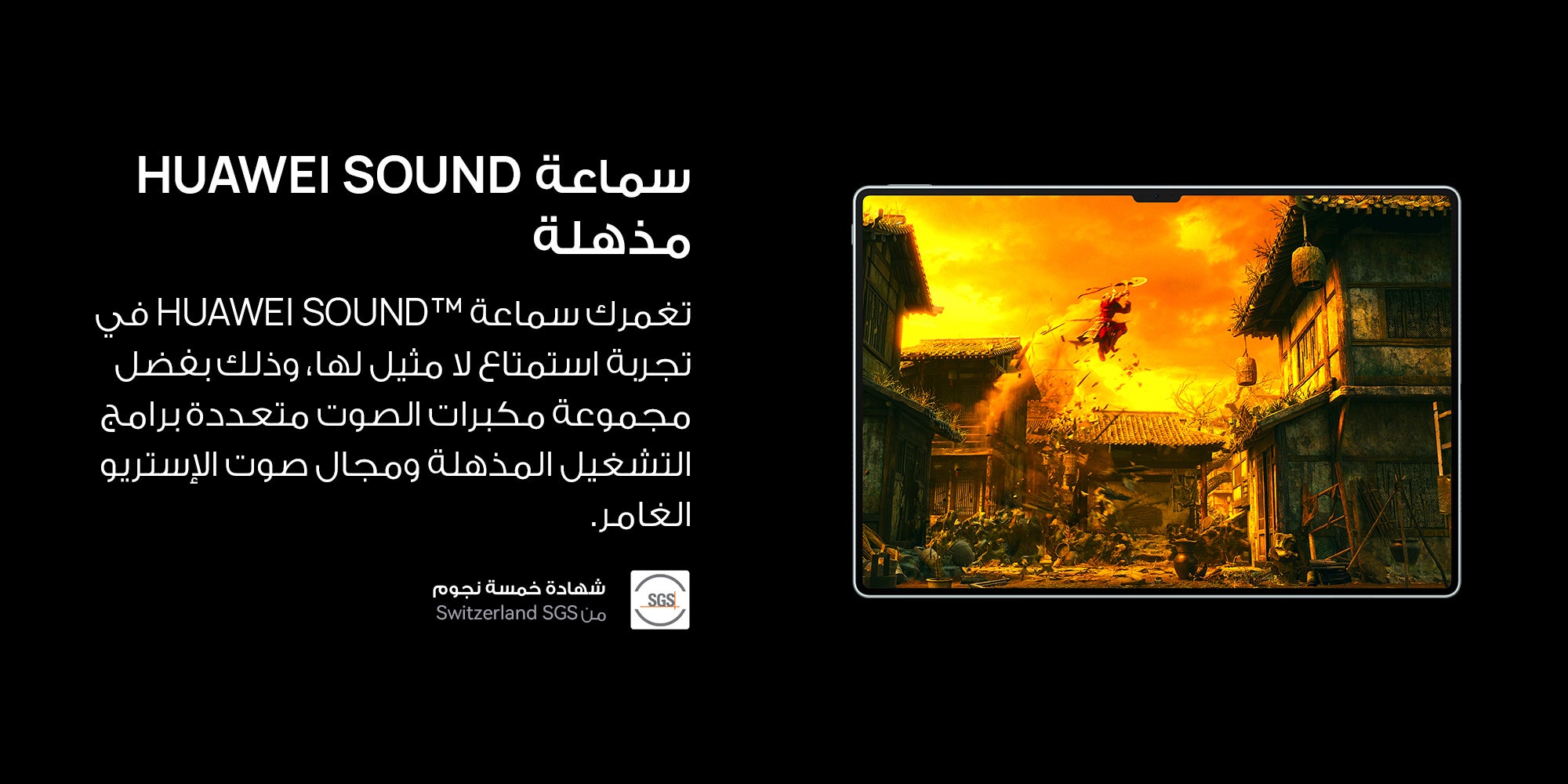 سماعة HUAWEI SOUND مذهلة

تغمرك سماعة HUAWEI SOUND™ في تجربة استمتاع لا مثيل لها، وذلك بفضل مجموعة مكبرات الصوت متعددة برامج التشغيل المذهلة ومجال صوت الإستريو الغامر.

SGS

شهادة خمسة نجوم
من Switzerland SGS